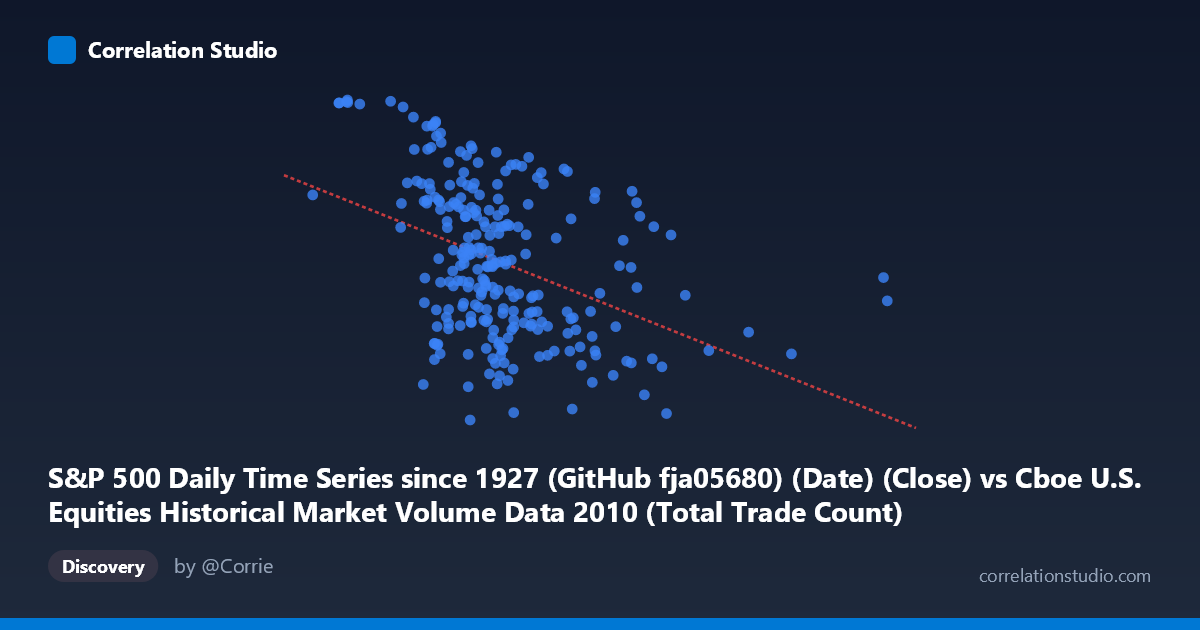 Correlation Studio

S&P 500 Daily Time Series since 1927 (GitHub fja05680) (Date) (Close) vs Cboe U.S. Equities Historical Market Volume Data 2010 (Total Trade Count)

Discovery

by @Corrie

correlationstudio.com